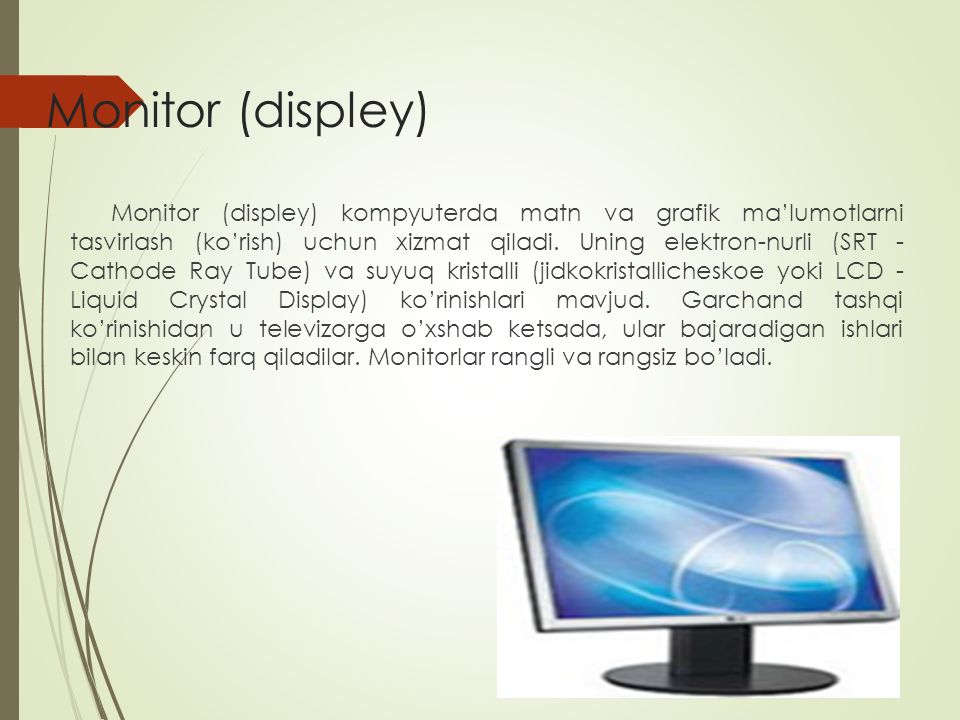 Monitor (displey)

Monitor (displey) kompyuterda matn va grafik ma'lumotlarni tasvirlash (ko'rish) uchun xizmat qiladi. Uning elektron-nurli (SRT - Cathode Ray Tube) va suyuq kristalli (jidkokristallicheskoe yoki LCD - Liquid Crystal Display) ko'rinishlari mavjud. Garchand tashqi ko'rinishidan u televizorga o'xshab ketsada, ular bajaradigan ishlari bilan keskin farq qiladilar. Monitorlar rangli va rangsiz bo'ladi.